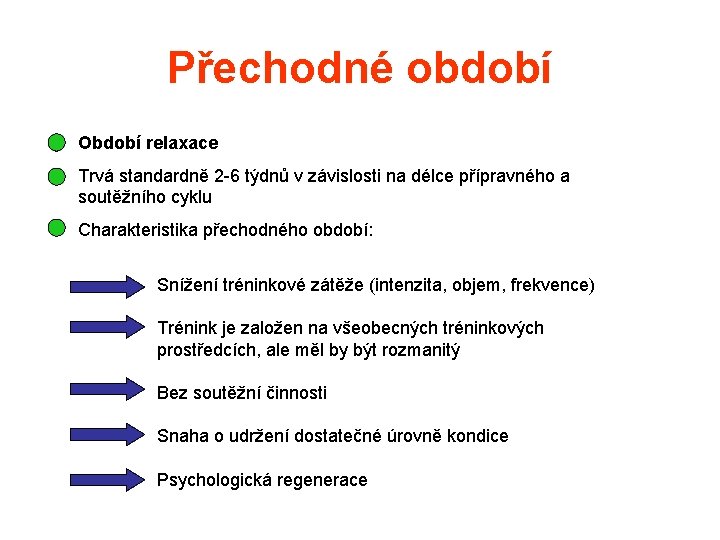 Přechodné období

Období relaxace

Trvá standardně 2-6 týdnů v závislosti na délce přípravného a soutěžního cyklu

Charakteristika přechodného období:

Snížení tréninkové zátěže (intenzita, objem, frekvence)

Trénink je založen na všeobecných tréninkových prostředcích, ale měl by být rozmanitý

Bez soutěžní činnosti

Snaha o udržení dostatečné úrovně kondice

Psychologická regenerace